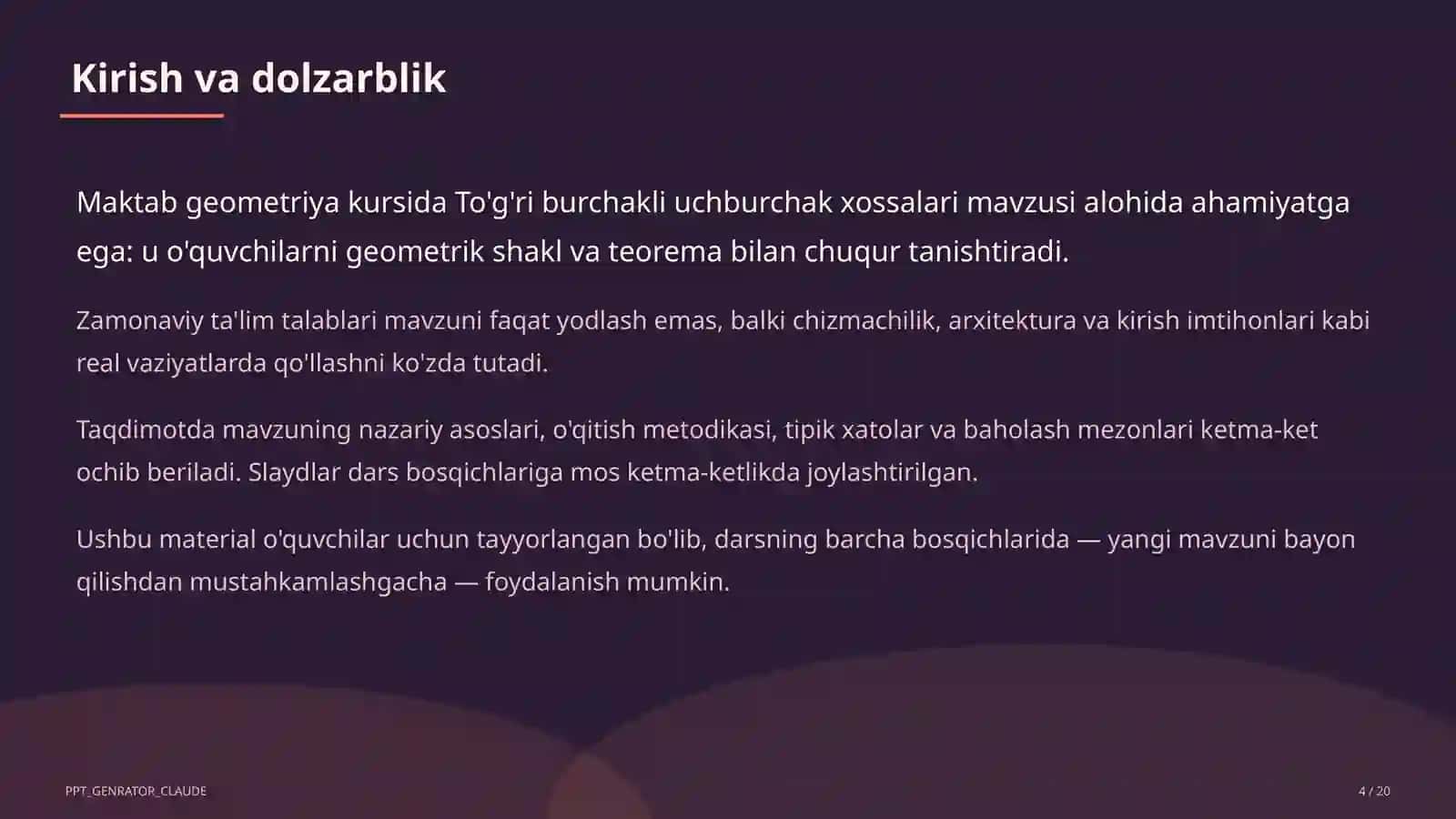 Kirish va dolzarblik

Maktab geometriya kursida To'g'ri burchakli uchburchak xossalari mavzusi alohida ahamiyatga ega: u o'quvchilarni geometrik shakl va teorema bilan chuqur tanishtiradi.

Zamonaviy ta'lim talablari mavzuni faqat yodlash emas, balki chizmachilik, arxitektura va kirish imtihonlari kabi real vaziyatlarda qo'llashni ko'zda tutadi.

Taqdimotda mavzuning nazariy asoslari, o'qitish metodikasi, tipik xatolar va baholash mezonlari ketma-ket ochib beriladi. Slaydlar dars bosqichlariga mos ketma-ketlikda joylashtirilgan.

Ushbu material o'quvchilar uchun tayyorlangan bo'lib, darsning barcha bosqichlarida — yangi mavzuni bayon qilishdan mustahkamlashgacha — foydalanish mumkin.

PPT_GENRATOR_CLAUDE

4 / 20